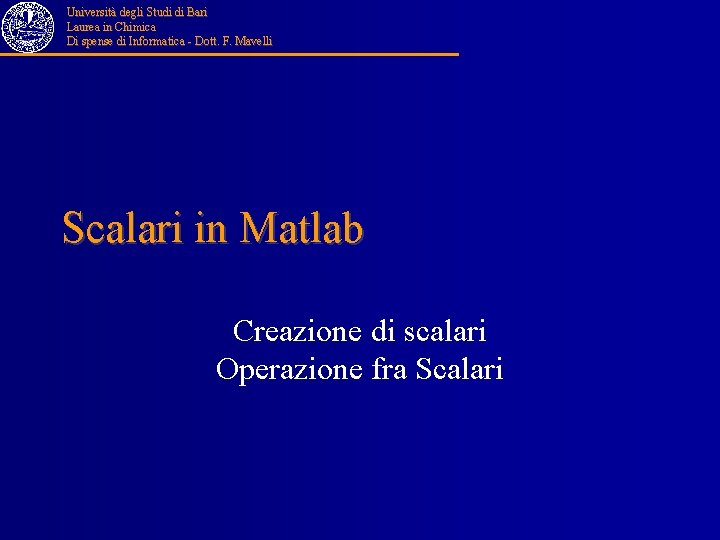 Università degli Studi di Bari
Laurea in Chimica
Di spense di Informatica - Dott. F. Mavelli

Scalari in Matlab

Creazione di scalari
Operazione fra Scalari